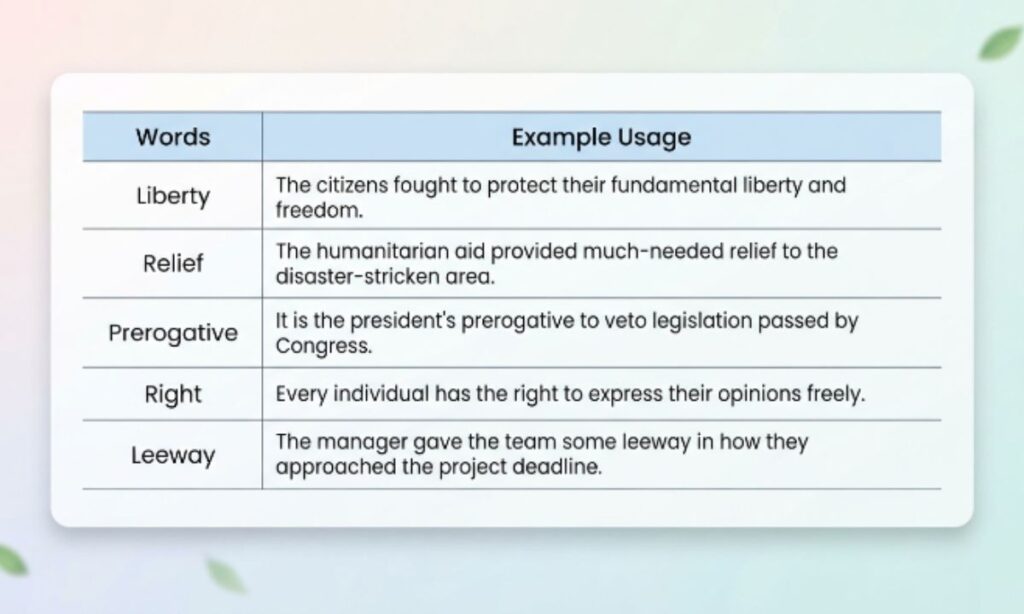 | Words | Example Usage |
|---|---|
| Liberty | The citizens fought to protect their fundamental liberty and freedom. |
| Relief | The humanitarian aid provided much-needed relief to the disaster-stricken area. |
| Prerogative | It is the president's prerogative to veto legislation passed by Congress. |
| Right | Every individual has the right to express their opinions freely. |
| Leeway | The manager gave the team some leeway in how they approached the project deadline. |